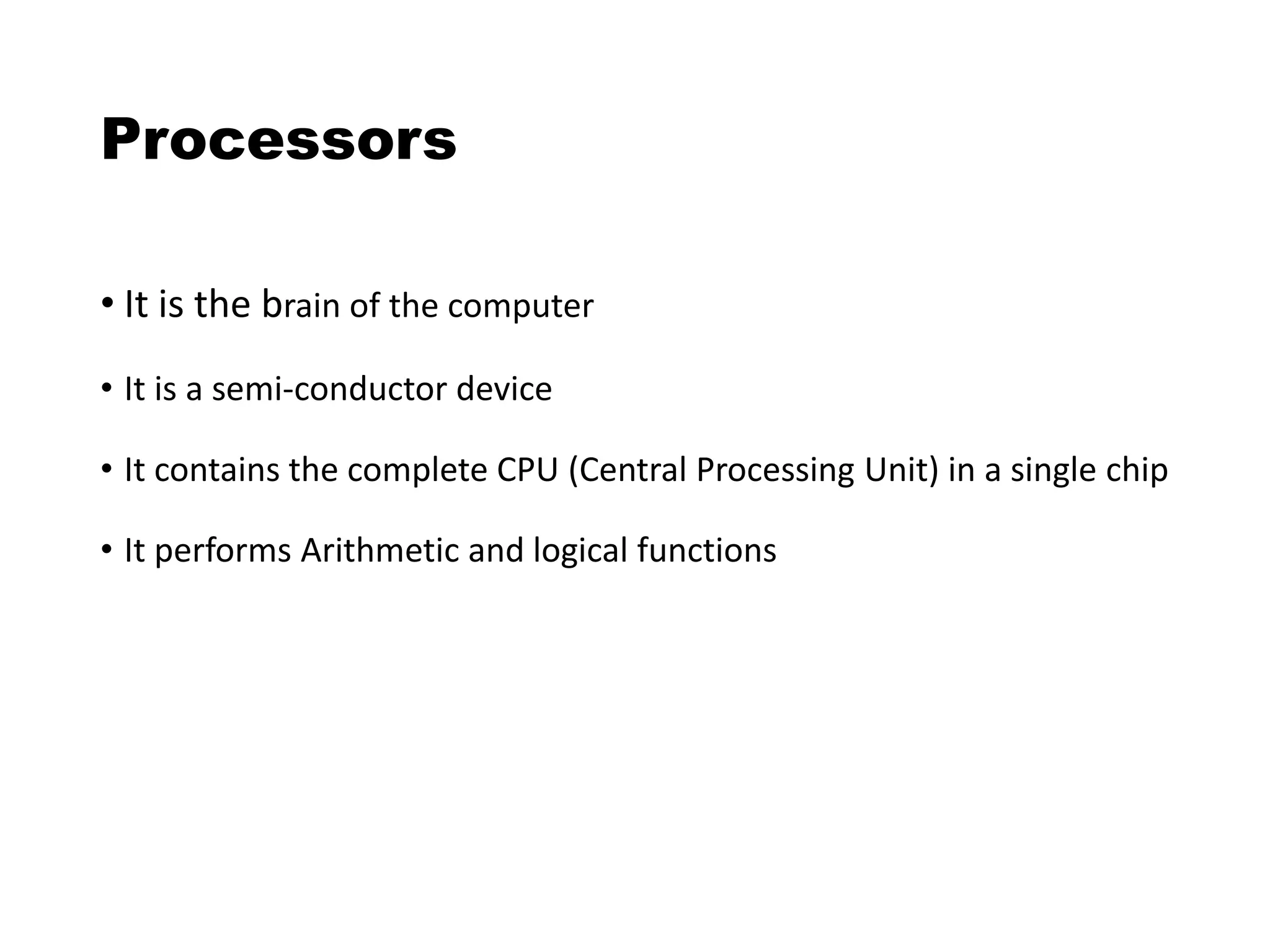 Processors

• It is the brain of the computer

• It is a semi-conductor device

• It contains the complete CPU (Central Processing Unit) in a single chip

• It performs Arithmetic and logical functions